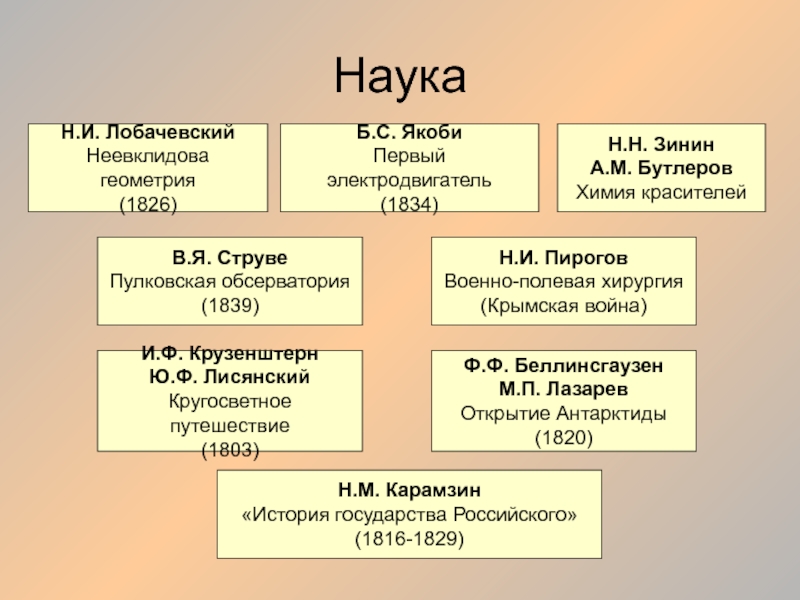 Наука

Н.И. Лобачевский
Неевклидова геометрия
(1826)

Б.С. Якоби
Первый электродвигатель
(1834)

Н.Н. Зинин
А.М. Бутлеров
Химия красителей

В.Я. Струве
Пулковская обсерватория
(1839)

Н.И. Пирогов
Военно-полевая хирургия
(Крымская война)

И.Ф. Крузенштерн
Ю.Ф. Лисянский
Кругосветное путешествие
(1803)

Ф.Ф. Беллинсгаузен
М.П. Лазарев
Открытие Антарктиды
(1820)

Н.М. Карамзин
«История государства Российского»
(1816-1829)